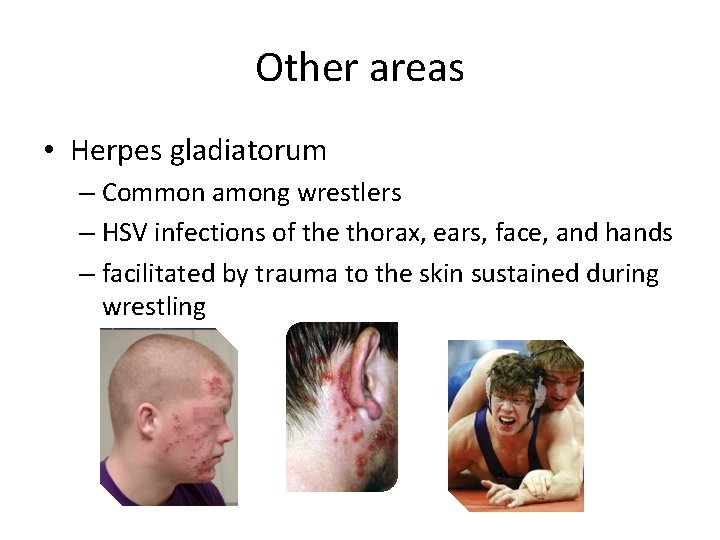 Other areas

• Herpes gladiatorum
  – Common among wrestlers
  – HSV infections of the thorax, ears, face, and hands
  – facilitated by trauma to the skin sustained during wrestling